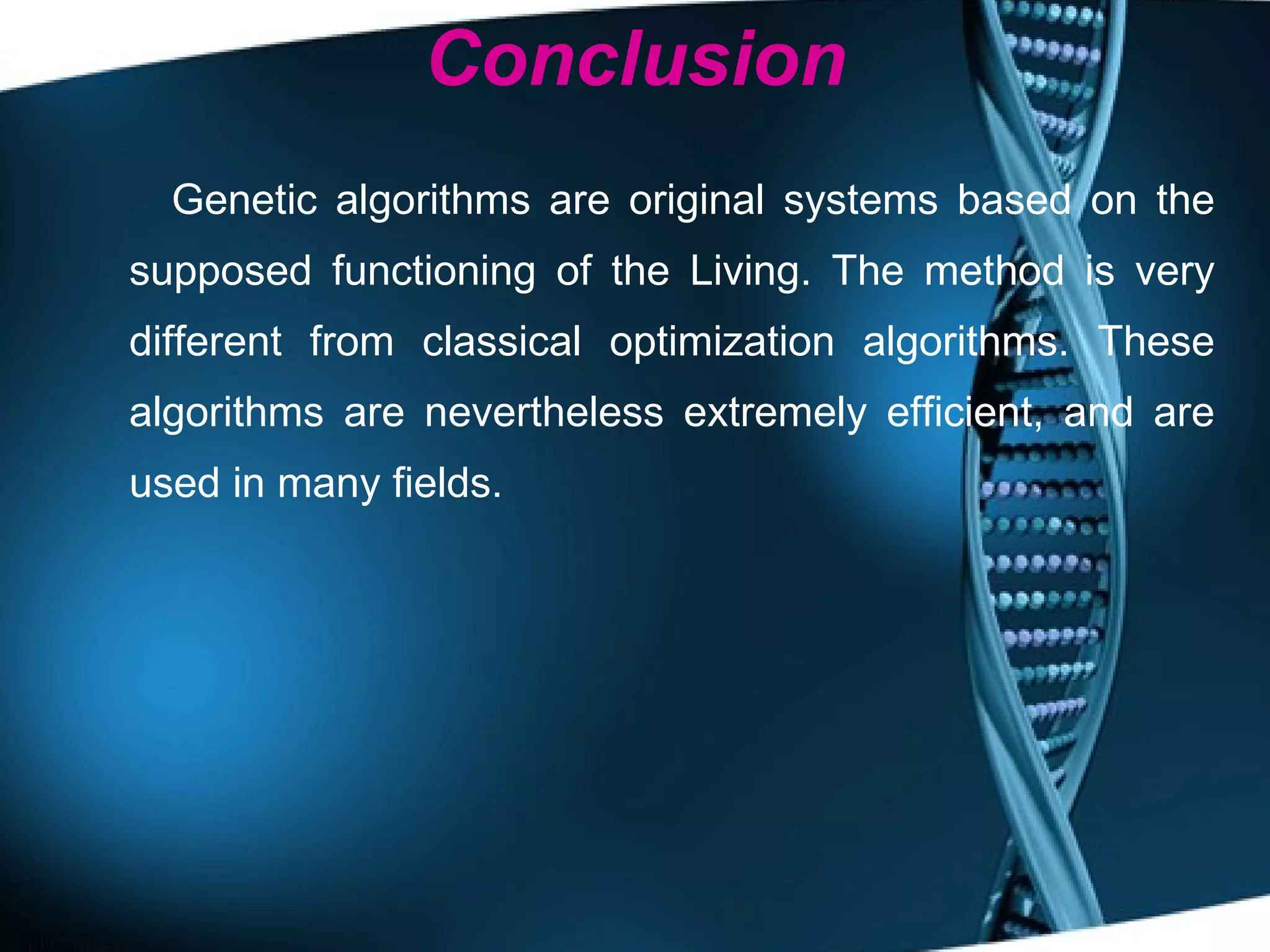 Conclusion

Genetic algorithms are original systems based on the supposed functioning of the Living. The method is very different from classical optimization algorithms. These algorithms are nevertheless extremely efficient, and are used in many fields.